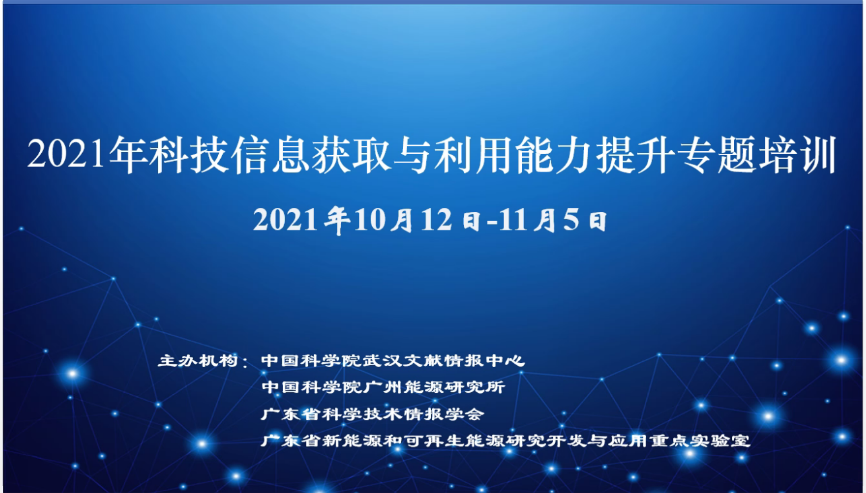 2021年科技信息获取与利用能力提升专题培训

2021年10月12日-11月5日

主办机构：中国科学院武汉文献情报中心
中国科学院广州能源研究所
广东省科学技术情报学会
广东省新能源和可再生能源研究开发与应用重点实验室